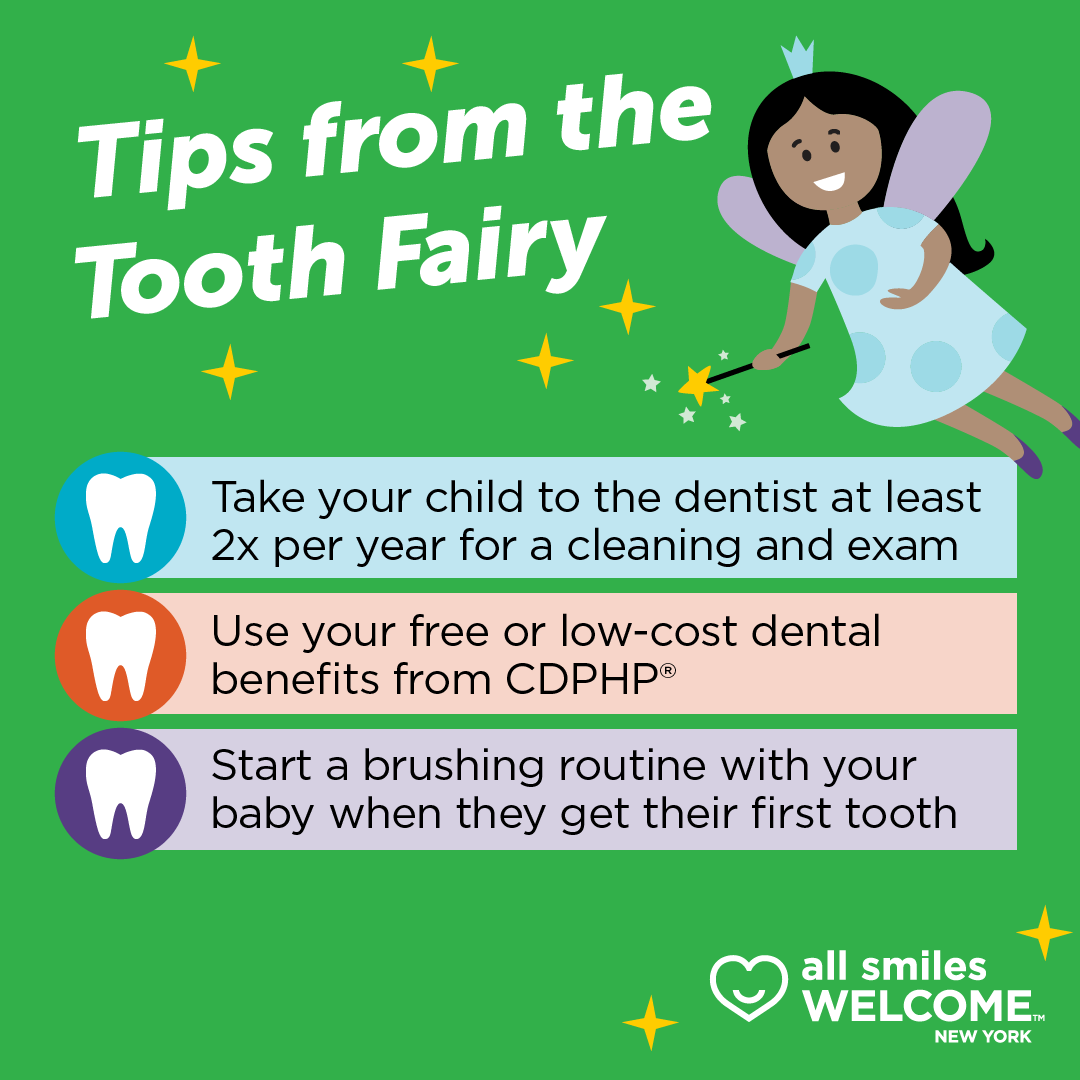 Tips from the Tooth Fairy

Take your child to the dentist at least 2x per year for a cleaning and exam

Use your free or low-cost dental benefits from CDPHP®

Start a brushing routine with your baby when they get their first tooth

all smiles WELCOME™ NEW YORK